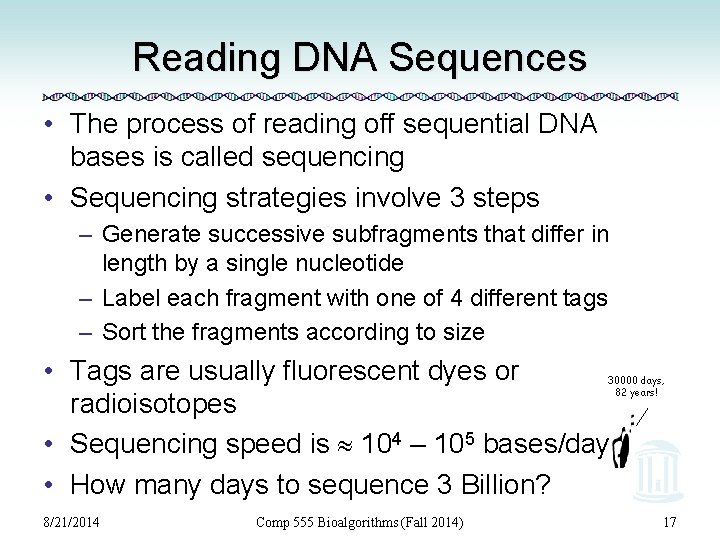 Reading DNA Sequences

• The process of reading off sequential DNA bases is called sequencing

• Sequencing strategies involve 3 steps
  – Generate successive subfragments that differ in length by a single nucleotide
  – Label each fragment with one of 4 different tags
  – Sort the fragments according to size

• Tags are usually fluorescent dyes or radioisotopes

• Sequencing speed is $\approx 10^4 - 10^5$ bases/day

• How many days to sequence 3 Billion?

30000 days, 82 years!

8/21/2014

Comp 555 Bioalgorithms (Fall 2014)

17